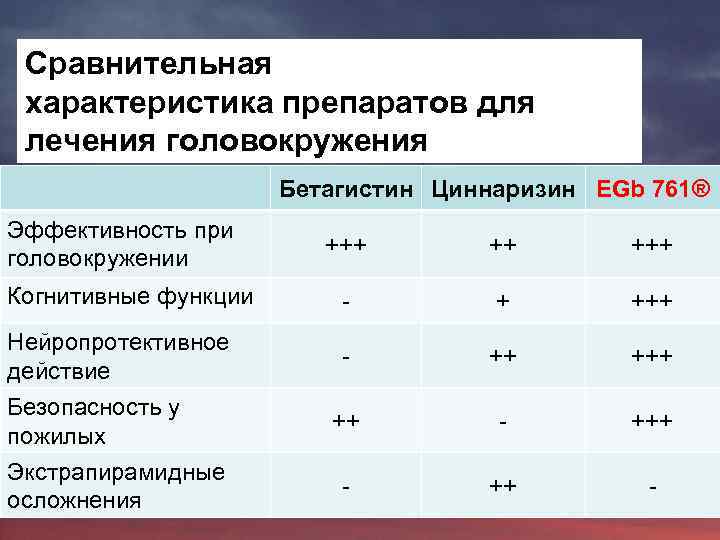 Сравнительная характеристика препаратов для лечения головокружения

| | Бетагистин | Циннаризин | EGb 761® |
|---|---|---|---|
| Эффективность при головокружении | +++ | ++ | +++ |
| Когнитивные функции | - | + | +++ |
| Нейропротективное действие | - | ++ | +++ |
| Безопасность у пожилых | ++ | - | +++ |
| Экстрапирамидные осложнения | - | ++ | - |